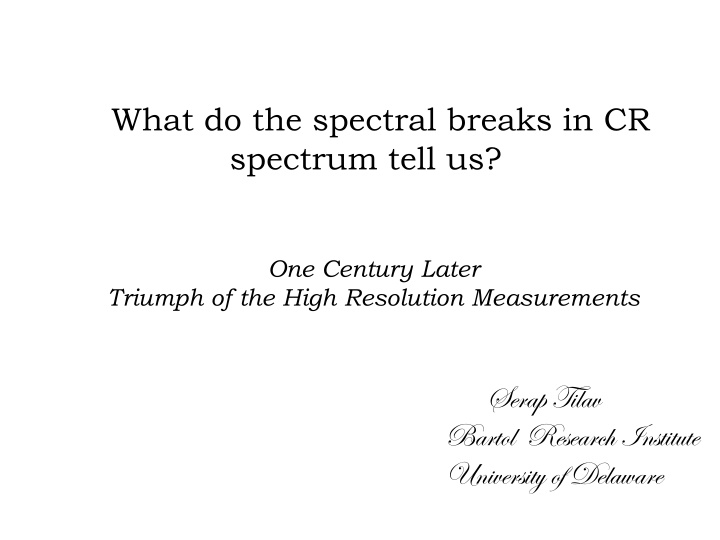 What do the spectral breaks in CR spectrum tell us?

One Century Later
Triumph of the High Resolution Measurements

Serap Tilav
Bartol Research Institute
University of Delaware